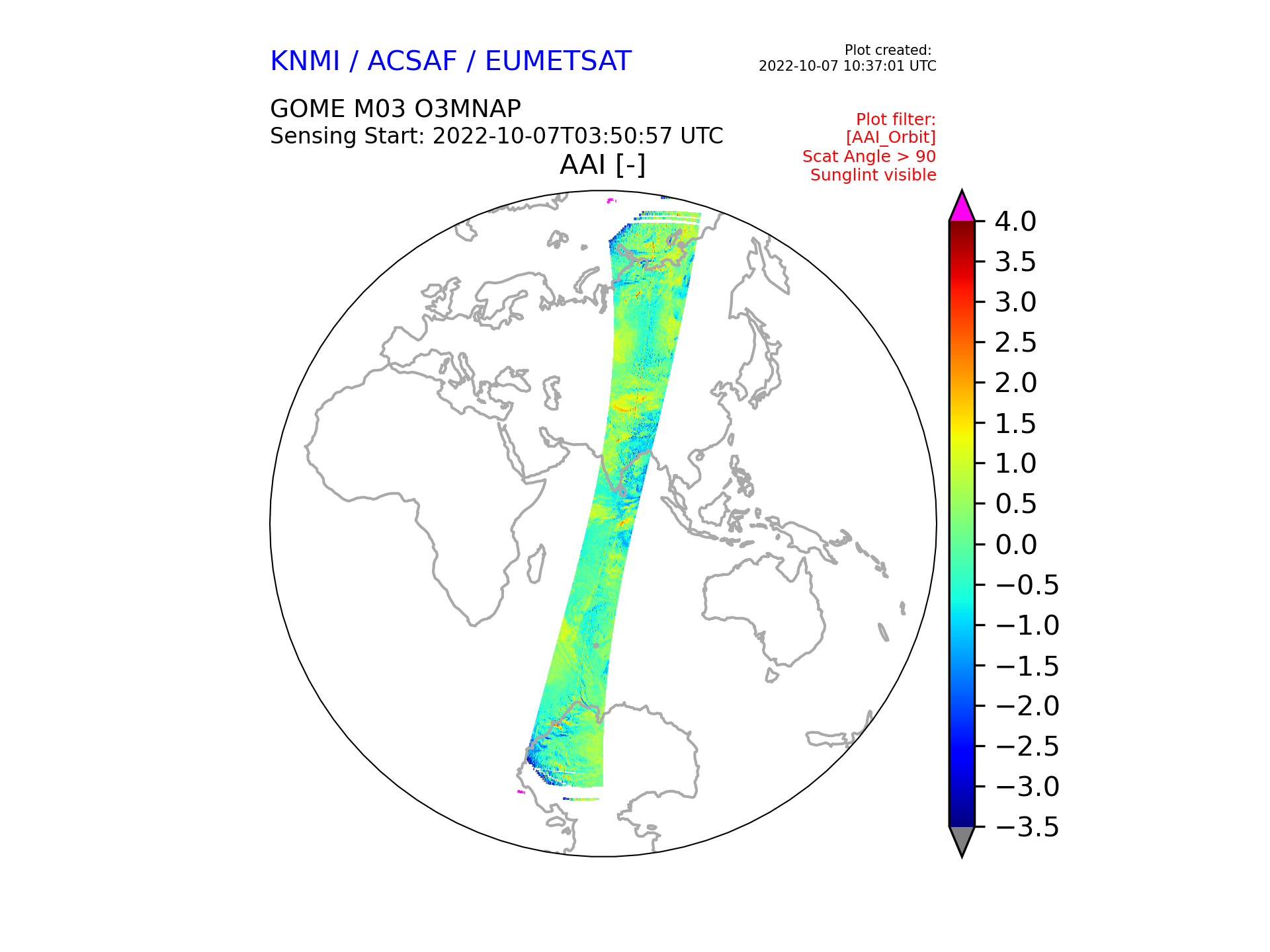 KNMI / ACSAF / EUMETSAT

Plot created:
2022-10-07 10:37:01 UTC

GOME M03 O3MNAP
Sensing Start: 2022-10-07T03:50:57 UTC

Plot filter:
[AAI_Orbit]
Scat Angle > 90
Sunglint visible

AAI [-]

4.0
3.5
3.0
2.5
2.0
1.5
1.0
0.5
0.0
−0.5
−1.0
−1.5
−2.0
−2.5
−3.0
−3.5